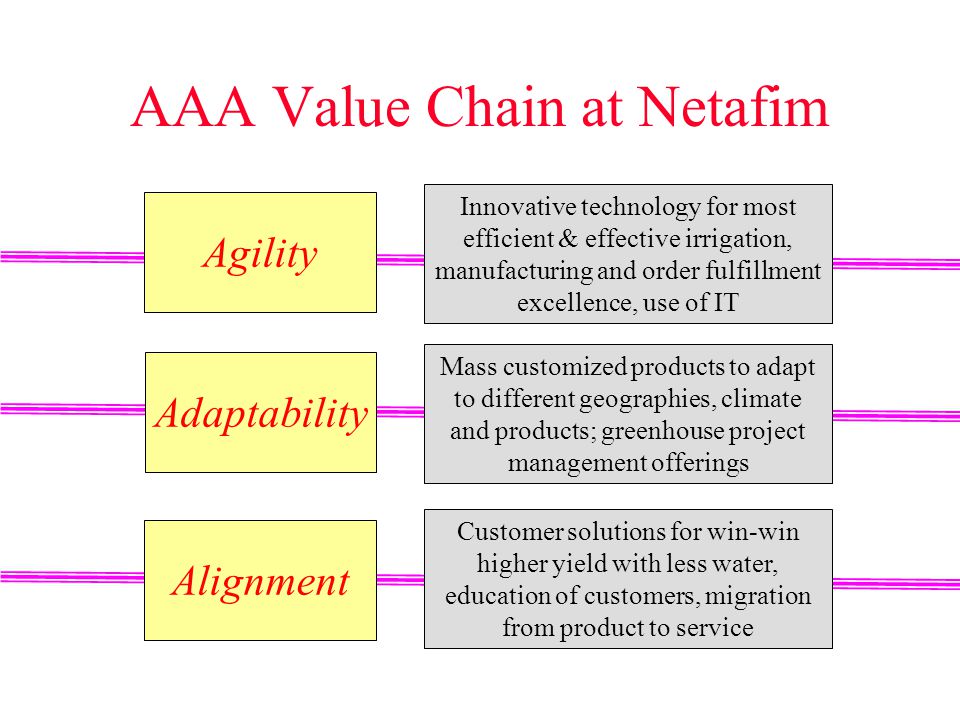 AAA Value Chain at Netafim

Agility

Innovative technology for most efficient & effective irrigation, manufacturing and order fulfillment excellence, use of IT

Adaptability

Mass customized products to adapt to different geographies, climate and products; greenhouse project management offerings

Alignment

Customer solutions for win-win higher yield with less water, education of customers, migration from product to service